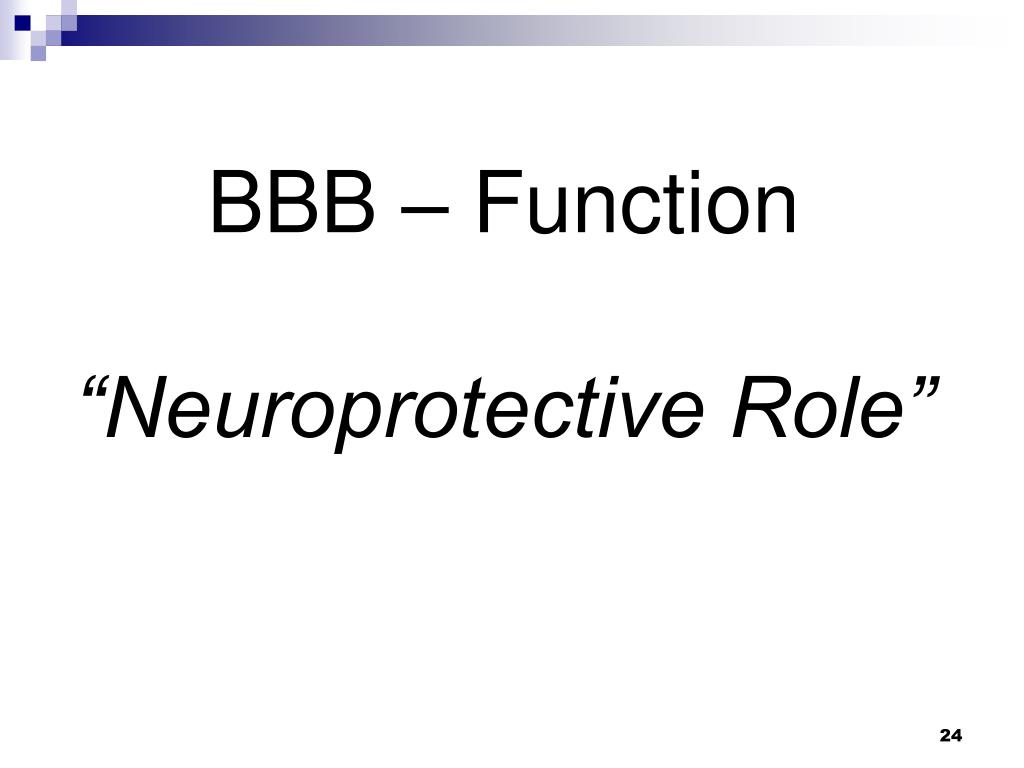 BBB – Function

“Neuroprotective Role”

24